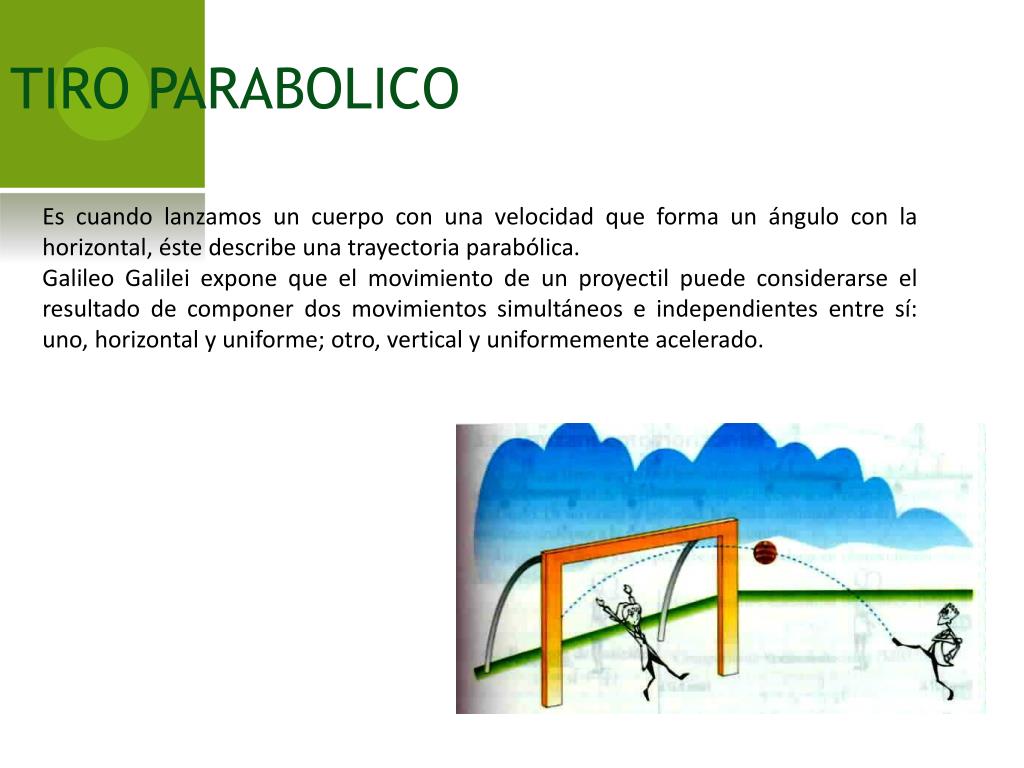 TIRO PARABOLICO

Es cuando lanzamos un cuerpo con una velocidad que forma un ángulo con la horizontal, éste describe una trayectoria parabólica.
Galileo Galilei expone que el movimiento de un proyectil puede considerarse el resultado de componer dos movimientos simultáneos e independientes entre sí: uno, horizontal y uniforme; otro, vertical y uniformemente acelerado.